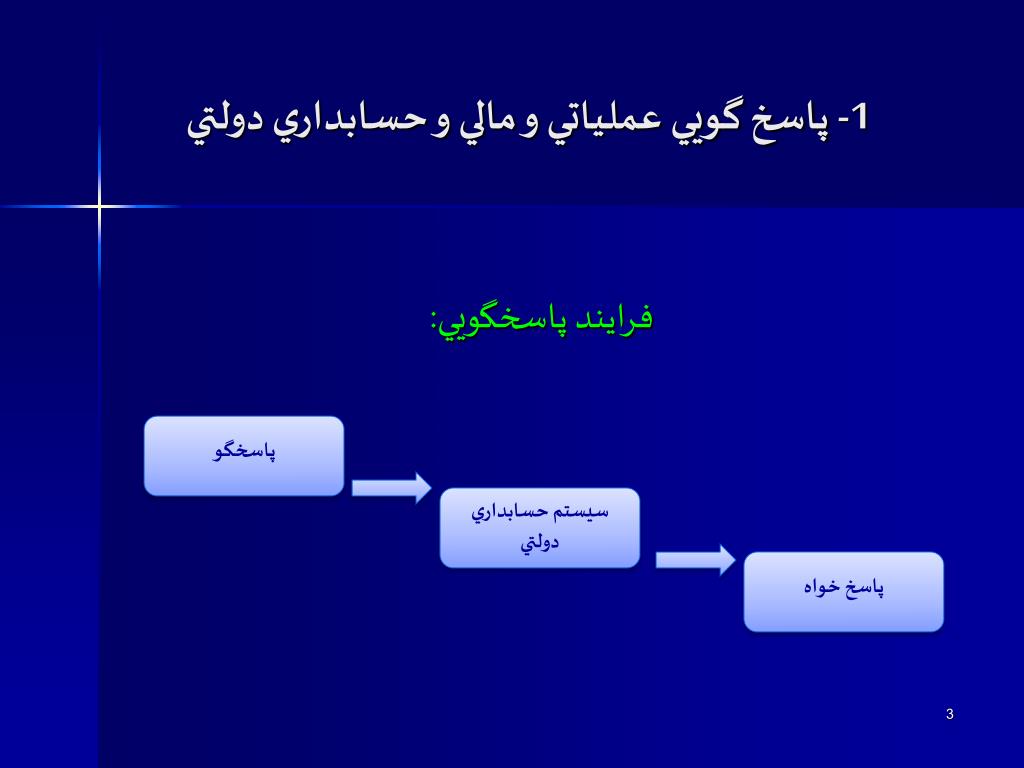 1- پاسخ گويي عملياتي و مالي و حسابداري دولتي

فرايند پاسخگويي:

پاسخگو

سيستم حسابداري دولتي

پاسخ خواه

3